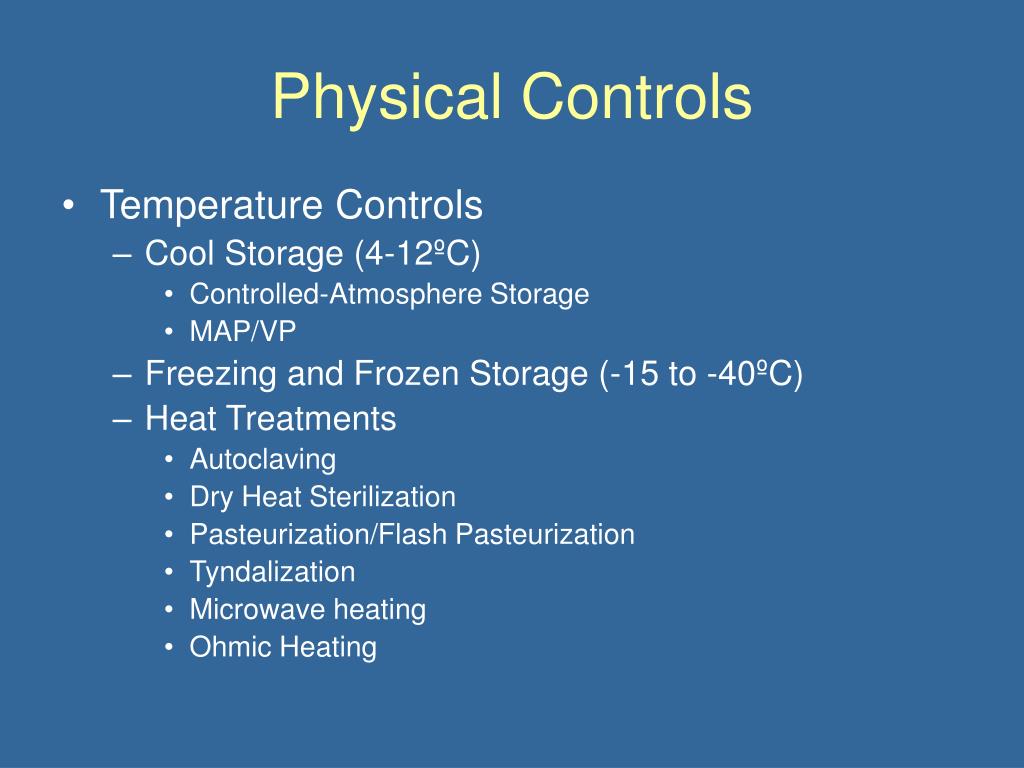 Physical Controls

• Temperature Controls
– Cool Storage (4-12ºC)
• Controlled-Atmosphere Storage
• MAP/VP
– Freezing and Frozen Storage (-15 to -40ºC)
– Heat Treatments
• Autoclaving
• Dry Heat Sterilization
• Pasteurization/Flash Pasteurization
• Tyndalization
• Microwave heating
• Ohmic Heating